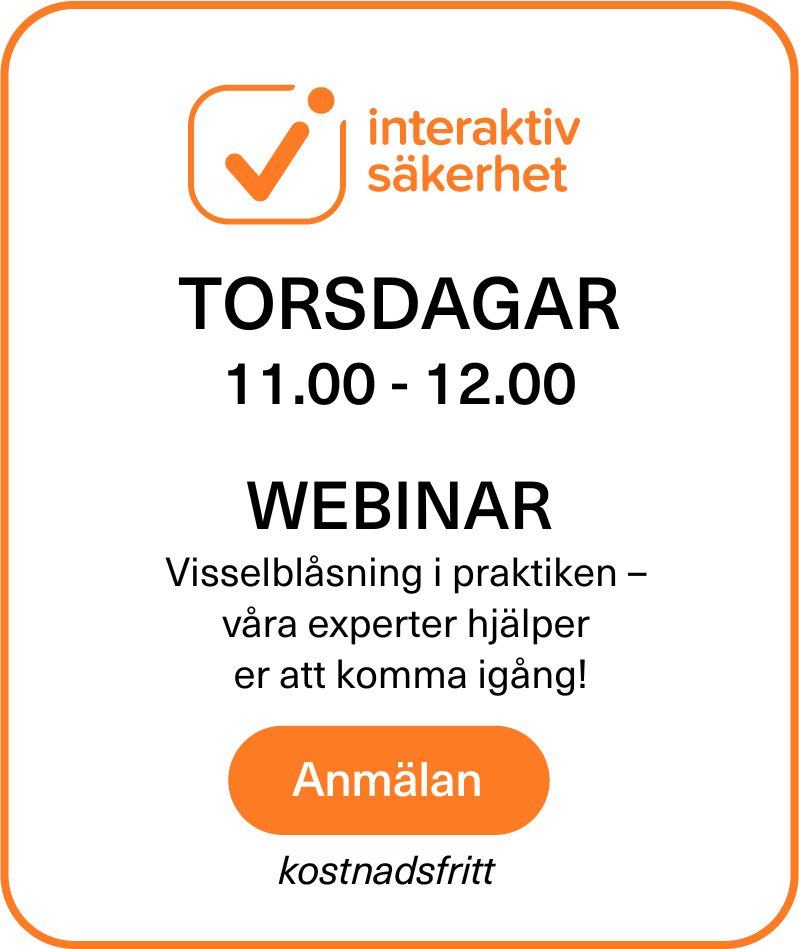 interaktiv säkerhet

TORSDAGAR
11.00 - 12.00

WEBINAR
Visselblåsning i praktiken – våra experter hjälper er att komma igång!

Anmälan

kostnadsfritt